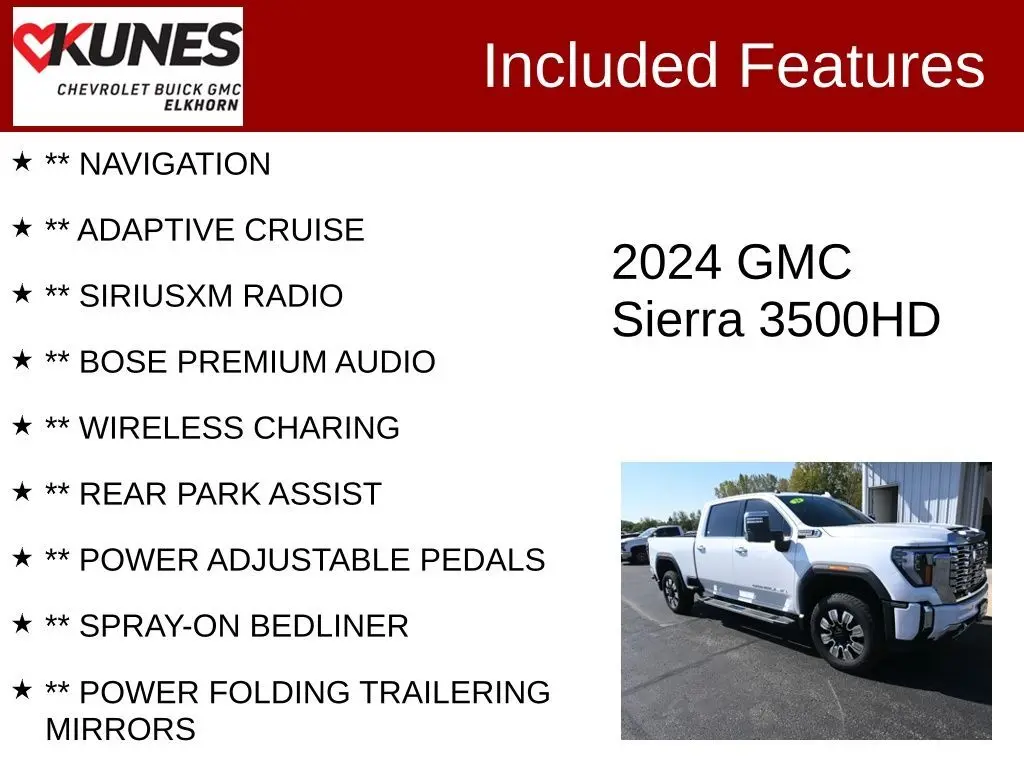 KUNES
CHEVROLET BUICK GMC
ELKHORN

Included Features

★ ** NAVIGATION

★ ** ADAPTIVE CRUISE

★ ** SIRIUSXM RADIO

★ ** BOSE PREMIUM AUDIO

★ ** WIRELESS CHARING

★ ** REAR PARK ASSIST

★ ** POWER ADJUSTABLE PEDALS

★ ** SPRAY-ON BEDLINER

★ ** POWER FOLDING TRAILERING MIRRORS

2024 GMC
Sierra 3500HD